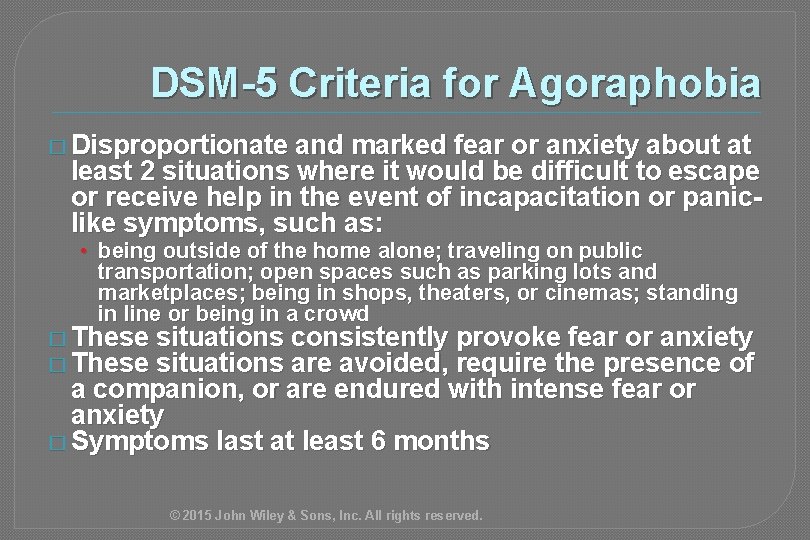 DSM-5 Criteria for Agoraphobia

□ Disproportionate and marked fear or anxiety about at least 2 situations where it would be difficult to escape or receive help in the event of incapacitation or panic-like symptoms, such as:

• being outside of the home alone; traveling on public transportation; open spaces such as parking lots and marketplaces; being in shops, theaters, or cinemas; standing in line or being in a crowd

□ These situations consistently provoke fear or anxiety

□ These situations are avoided, require the presence of a companion, or are endured with intense fear or anxiety

□ Symptoms last at least 6 months

© 2015 John Wiley & Sons, Inc. All rights reserved.